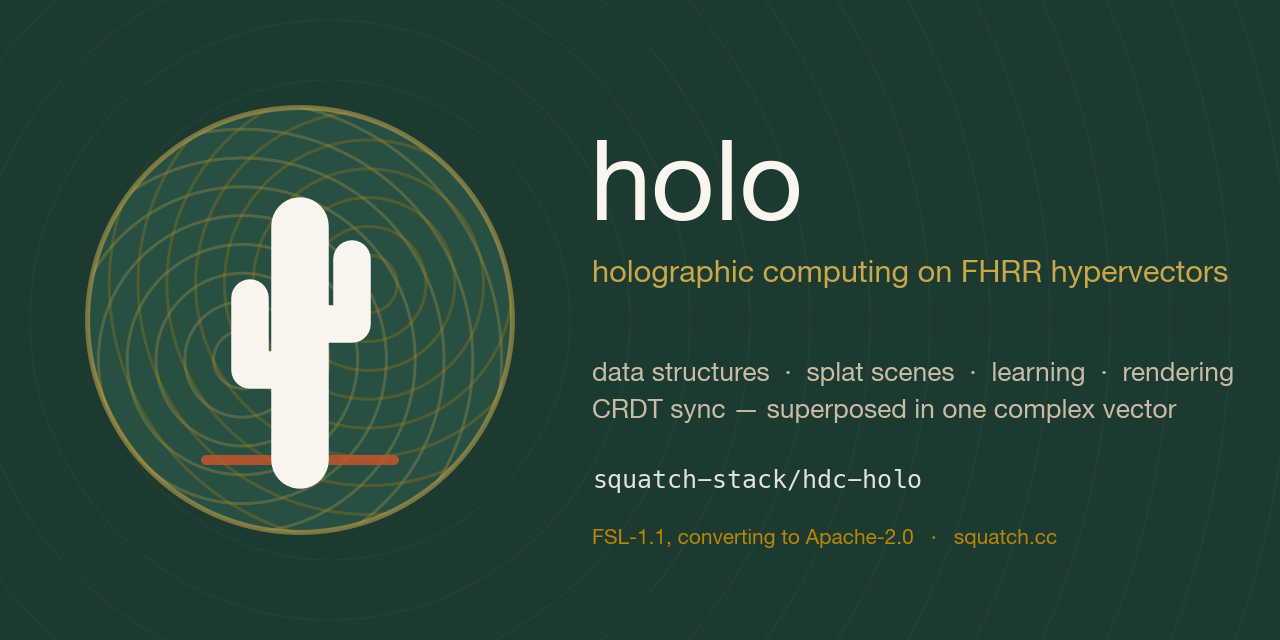 holo

holographic computing on FHRR hypervectors

data structures · splat scenes · learning · rendering
CRDT sync — superposed in one complex vector

squatch-stack/hdc-holo

FSL-1.1, converting to Apache-2.0 · squatch.cc